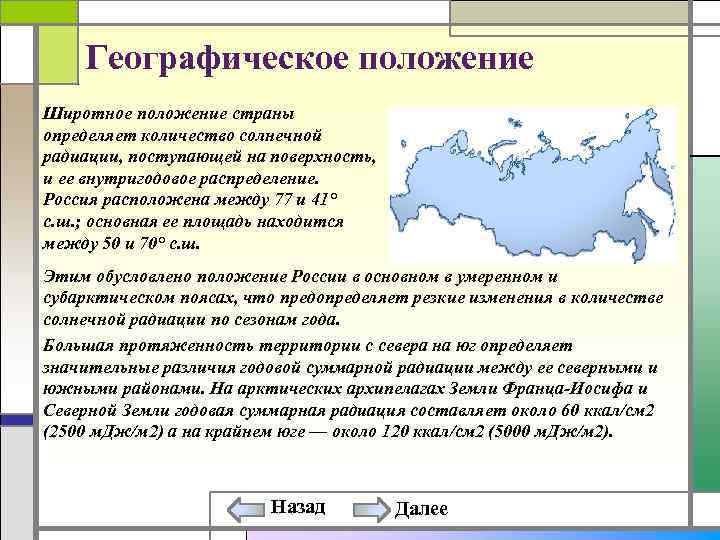 Географическое положение

Широтное положение страны определяет количество солнечной радиации, поступающей на поверхность, и ее внутригодовое распределение. Россия расположена между 77 и 41° с.ш.; основная ее площадь находится между 50 и 70° с.ш.

Этим обусловлено положение России в основном в умеренном и субарктическом поясах, что предопределяет резкие изменения в количестве солнечной радиации по сезонам года.

Большая протяженность территории с севера на юг определяет значительные различия годовой суммарной радиации между ее северными и южными районами. На арктических архипелагах Земли Франца-Иосифа и Северной Земли годовая суммарная радиация составляет около 60 ккал/см2 (2500 мДж/м2) а на крайнем юге — около 120 ккал/см2 (5000 мДж/м2).

Назад

Далее